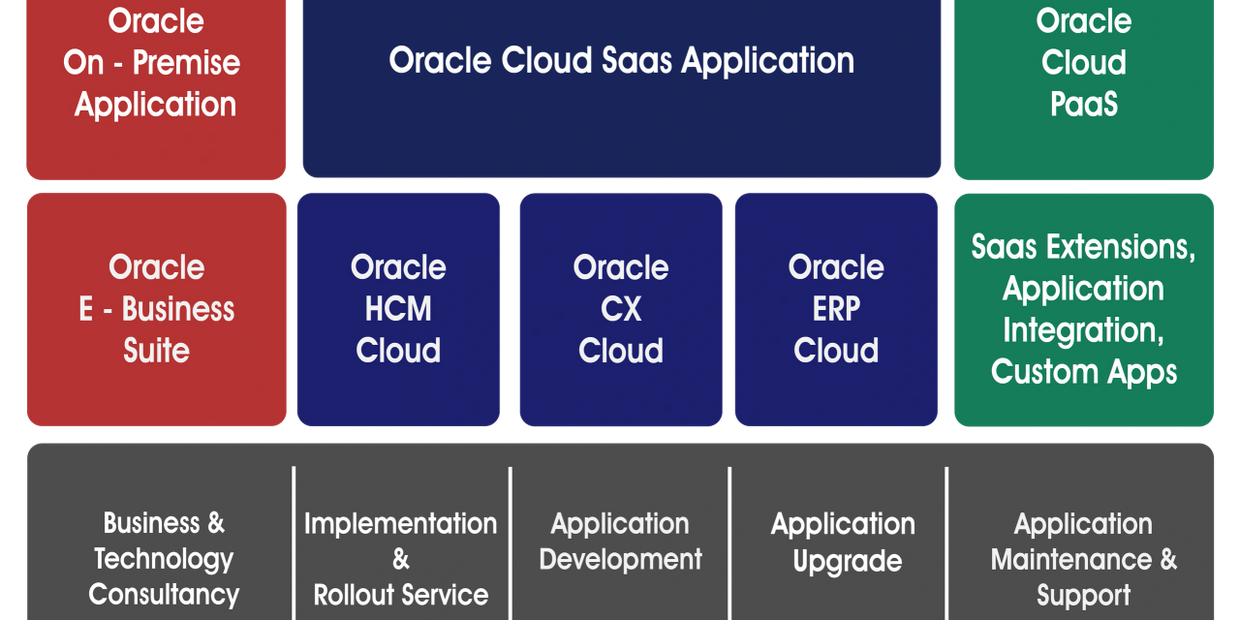 Oracle
On - Premise
Application

Oracle Cloud Saas Application

Oracle
Cloud
PaaS

Oracle
E - Business
Suite

Oracle
HCM
Cloud

Oracle
CX
Cloud

Oracle
ERP
Cloud

Saas Extensions,
Application
Integration,
Custom Apps

Business &
Technology
Consultancy

Implementation
&
Rollout Service

Application
Development

Application
Upgrade

Application
Maintenance &
Support